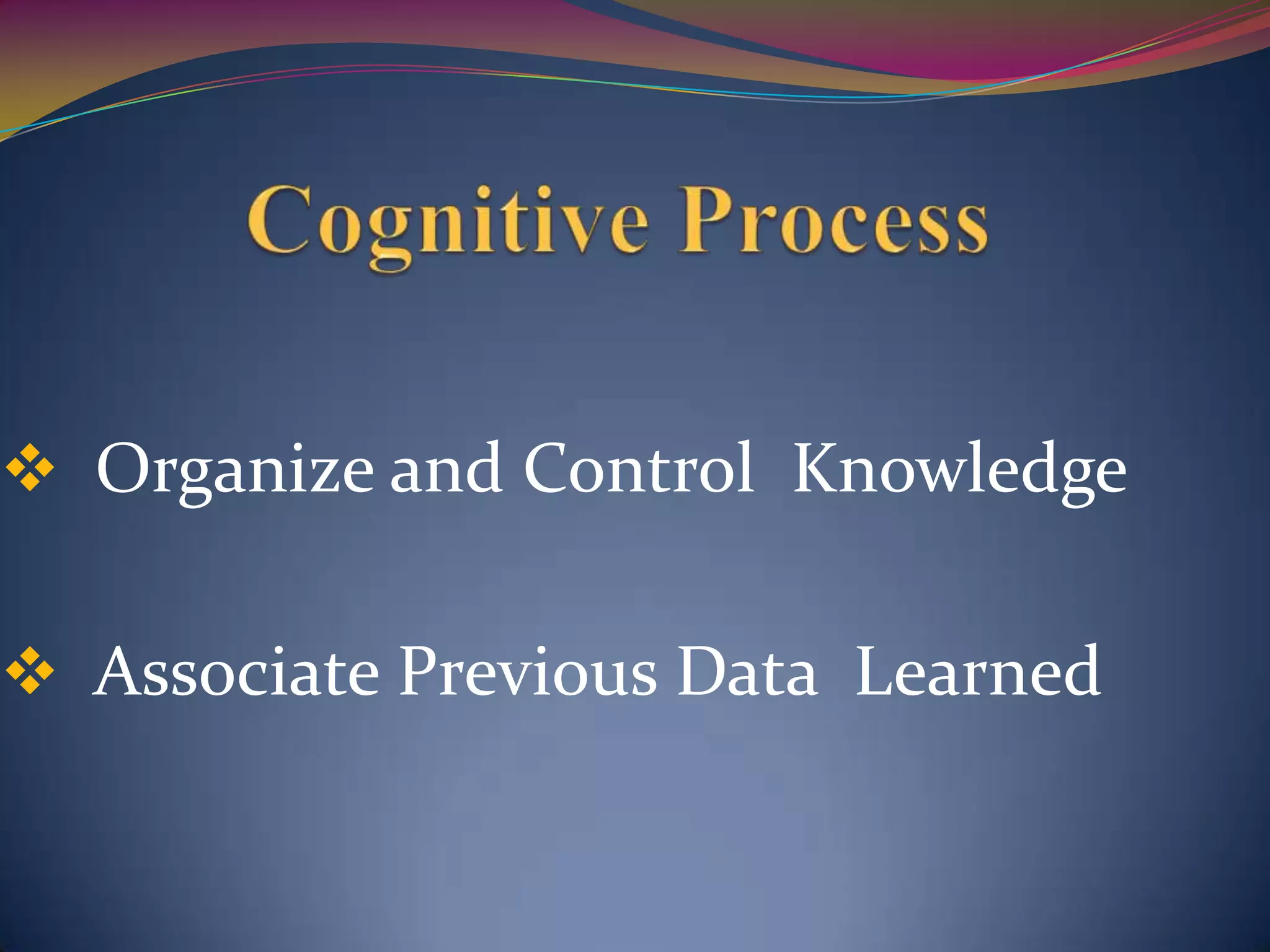 Cognitive Process

❖ Organize and Control Knowledge

❖ Associate Previous Data Learned